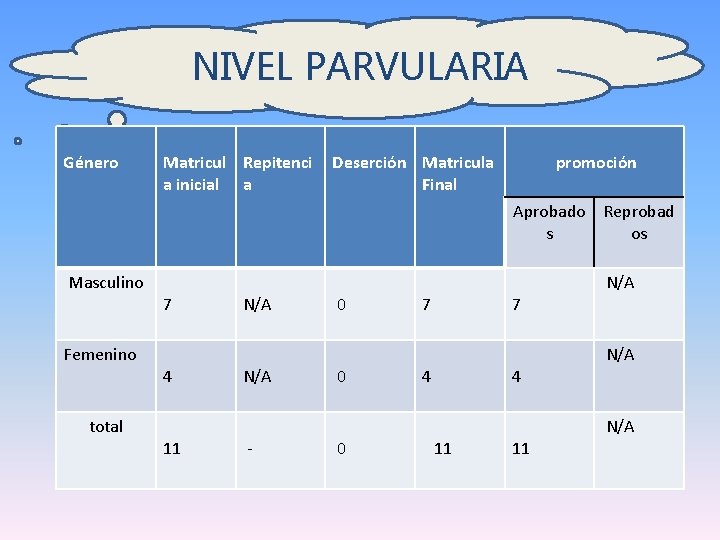 NIVEL PARVULARIA

| Género | Matricula inicial | Repitencia | Deserción | Matricula Final | promoción | |
|---|---|---|---|---|---|---|
| | | | | | Aprobados | Reprobados |
| Masculino | 7 | N/A | 0 | 7 | 7 | N/A |
| Femenino | 4 | N/A | 0 | 4 | 4 | N/A |
| total | 11 | - | 0 | 11 | 11 | N/A |